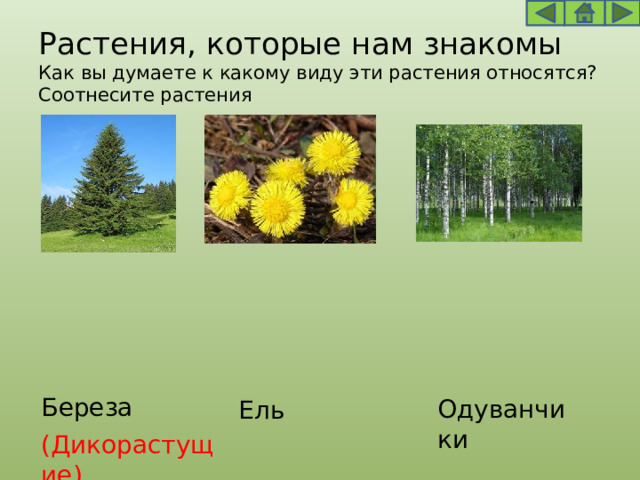 Растения, которые нам знакомы
Как вы думаете к какому виду эти растения относятся? Соотнесите растения

Береза

(Дикорастущие)

Ель

Одуванчики